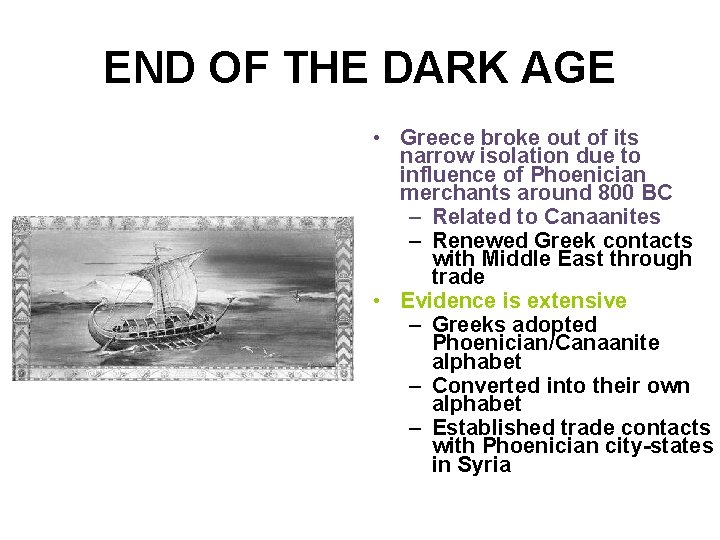 END OF THE DARK AGE

• Greece broke out of its narrow isolation due to influence of Phoenician merchants around 800 BC
– Related to Canaanites
– Renewed Greek contacts with Middle East through trade
• Evidence is extensive
– Greeks adopted Phoenician/Canaanite alphabet
– Converted into their own alphabet
– Established trade contacts with Phoenician city-states in Syria